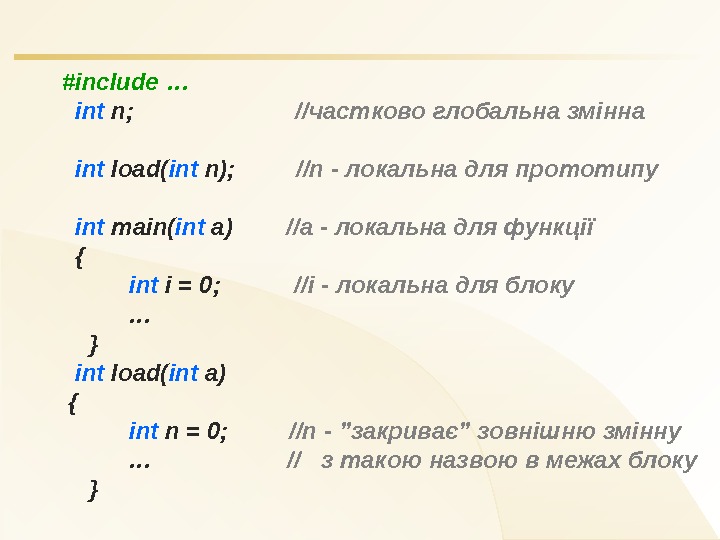 #include …
int n; //частково глобальна змінна

int load(int n); //n - локальна для прототипу

int main(int a) //a - локальна для функції
{
int i = 0; //i - локальна для блоку
…
}
int load(int a)
{
int n = 0; //n - "закриває" зовнішню змінну
… // з такою назвою в межах блоку
}